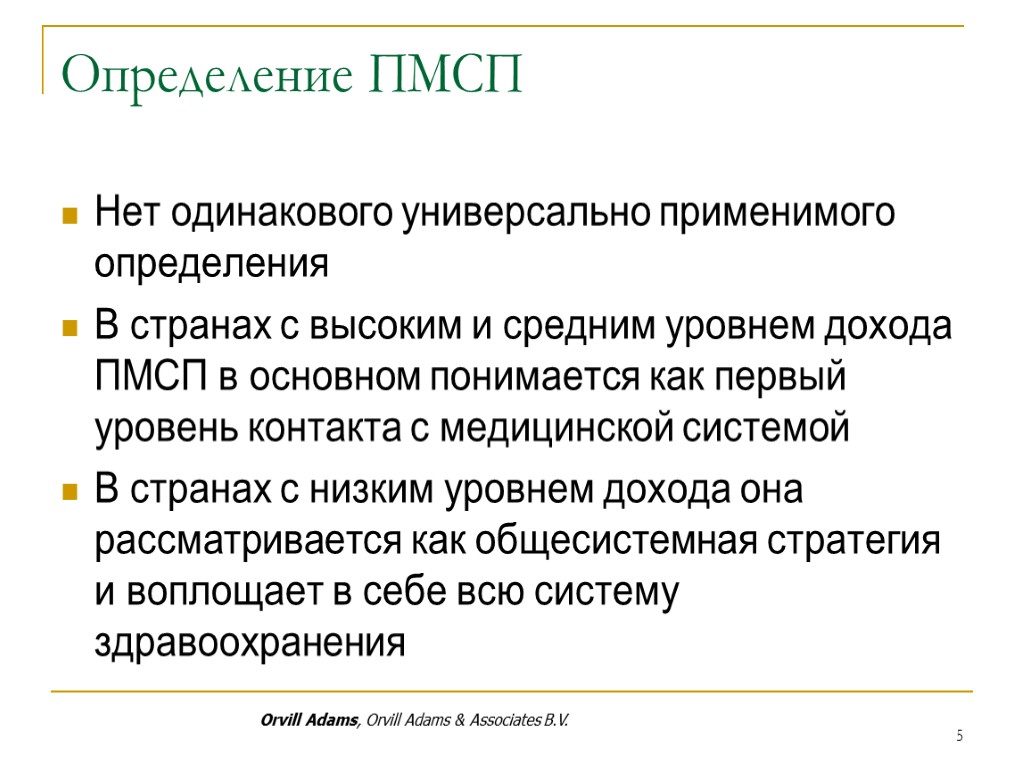 Определение ПМСП

Нет одинакового универсально применимого определения

В странах с высоким и средним уровнем дохода ПМСП в основном понимается как первый уровень контакта с медицинской системой

В странах с низким уровнем дохода она рассматривается как общесистемная стратегия и воплощает в себе всю систему здравоохранения

Orvill Adams, Orvill Adams & Associates B.V.

5